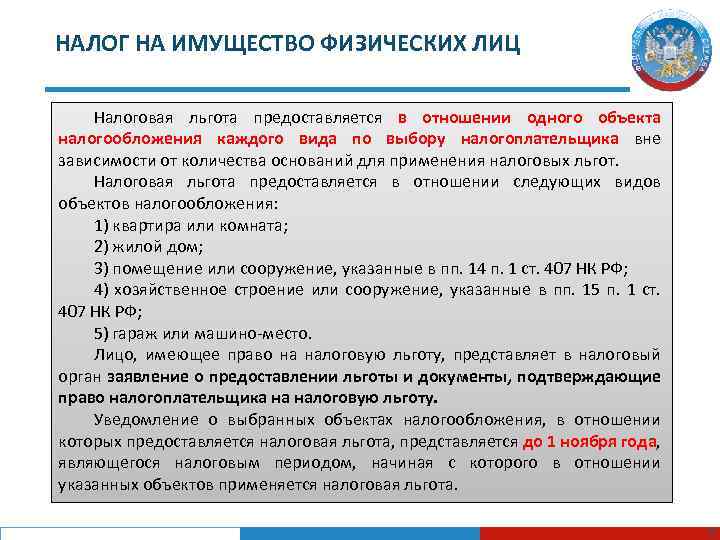 НАЛОГ НА ИМУЩЕСТВО ФИЗИЧЕСКИХ ЛИЦ

Налоговая льгота предоставляется в отношении одного объекта налогообложения каждого вида по выбору налогоплательщика вне зависимости от количества оснований для применения налоговых льгот.

Налоговая льгота предоставляется в отношении следующих видов объектов налогообложения:

1) квартира или комната;

2) жилой дом;

3) помещение или сооружение, указанные в пп. 14 п. 1 ст. 407 НК РФ;

4) хозяйственное строение или сооружение, указанные в пп. 15 п. 1 ст. 407 НК РФ;

5) гараж или машино-место.

Лицо, имеющее право на налоговую льготу, представляет в налоговый орган заявление о предоставлении льготы и документы, подтверждающие право налогоплательщика на налоговую льготу.

Уведомление о выбранных объектах налогообложения, в отношении которых предоставляется налоговая льгота, представляется до 1 ноября года, являющегося налоговым периодом, начиная с которого в отношении указанных объектов применяется налоговая льгота.